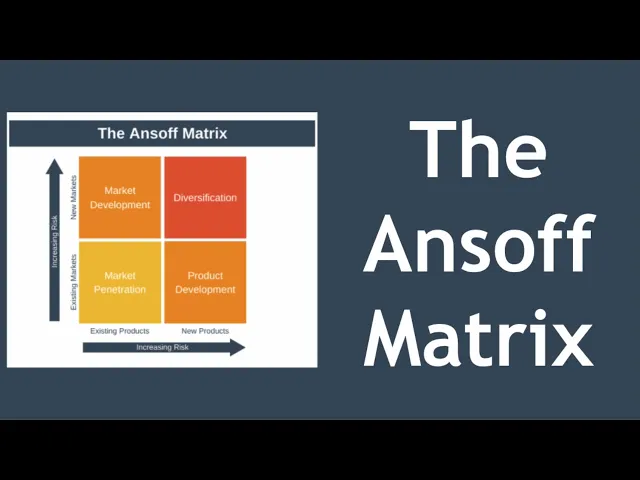 The Ansoff Matrix

Increasing Risk

New Markets

Existing Markets

Market Development

Diversification

Market Penetration

Product Development

Existing Products

New Products

Increasing Risk

The Ansoff Matrix